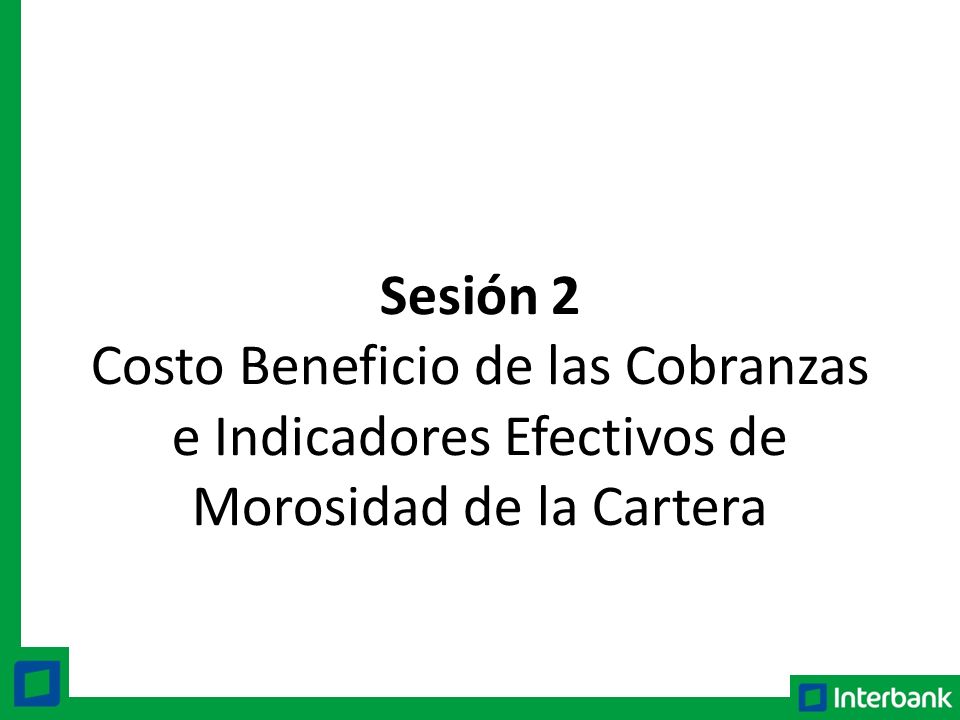 Sesión 2
Costo Beneficio de las Cobranzas e Indicadores Efectivos de Morosidad de la Cartera

Interbank